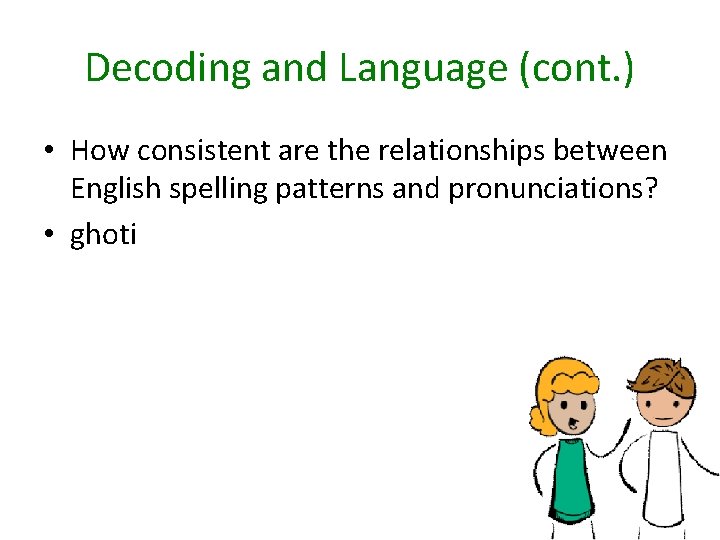 Decoding and Language (cont.)

• How consistent are the relationships between English spelling patterns and pronunciations?

• ghoti